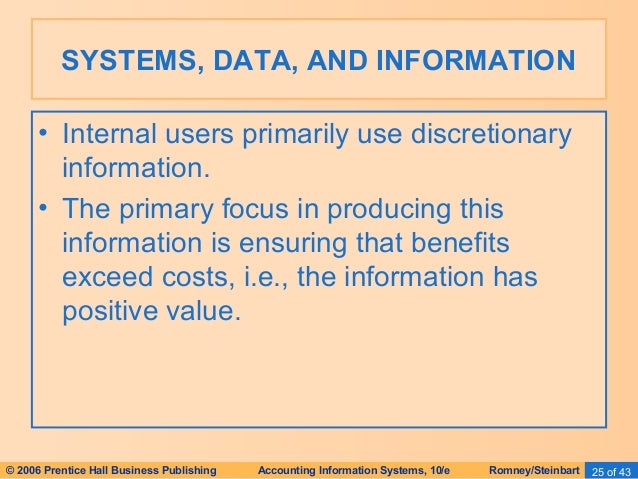 SYSTEMS, DATA, AND INFORMATION

• Internal users primarily use discretionary information.

• The primary focus in producing this information is ensuring that benefits exceed costs, i.e., the information has positive value.

© 2006 Prentice Hall Business Publishing Accounting Information Systems, 10/e Romney/Steinbart 25 of 43